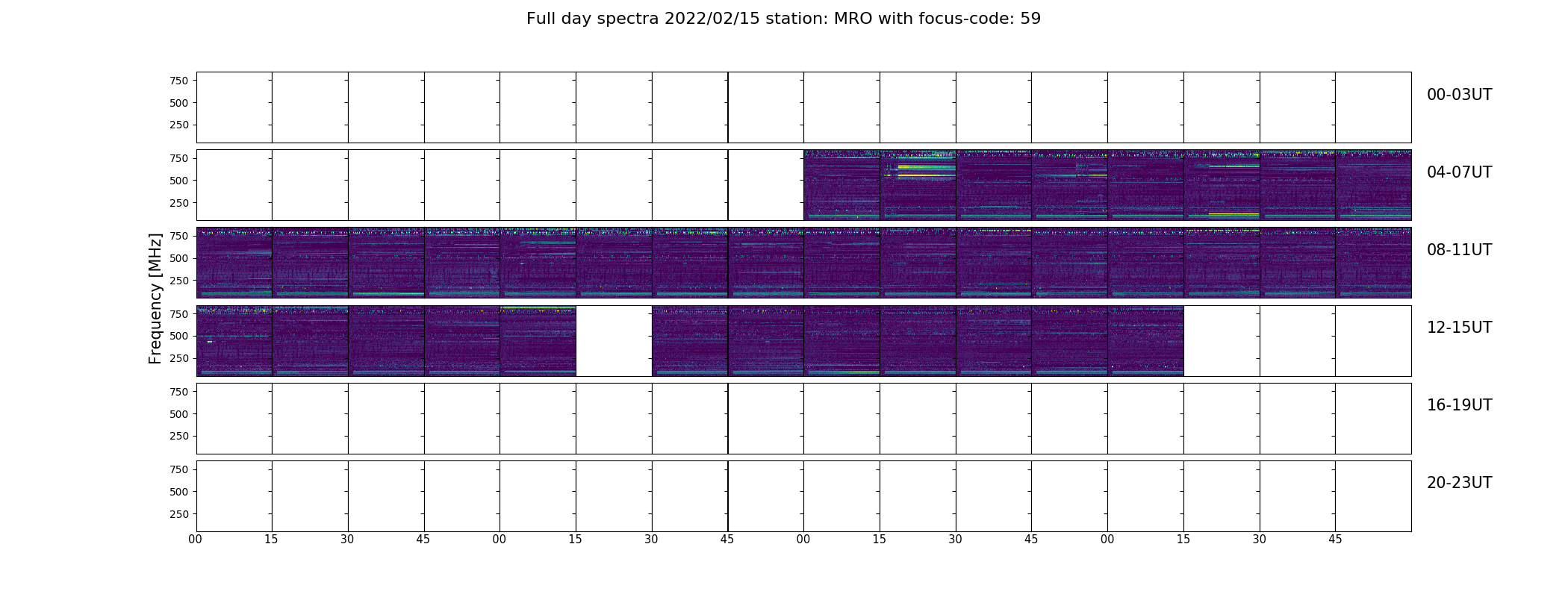 Full day spectra 2022/02/15 station: MRO with focus-code: 59

Frequency [MHz]

750
500
250
00-03UT

750
500
250
04-07UT

750
500
250
08-11UT

750
500
250
12-15UT

750
500
250
16-19UT

750
500
250
20-23UT

00 15 30 45 00 15 30 45 00 15 30 45 00 15 30 45